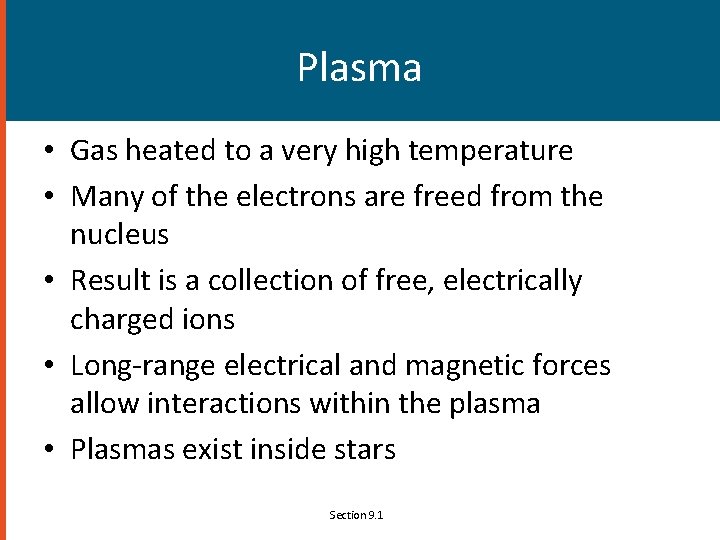 Plasma

• Gas heated to a very high temperature
• Many of the electrons are freed from the nucleus
• Result is a collection of free, electrically charged ions
• Long-range electrical and magnetic forces allow interactions within the plasma
• Plasmas exist inside stars

Section 9.1